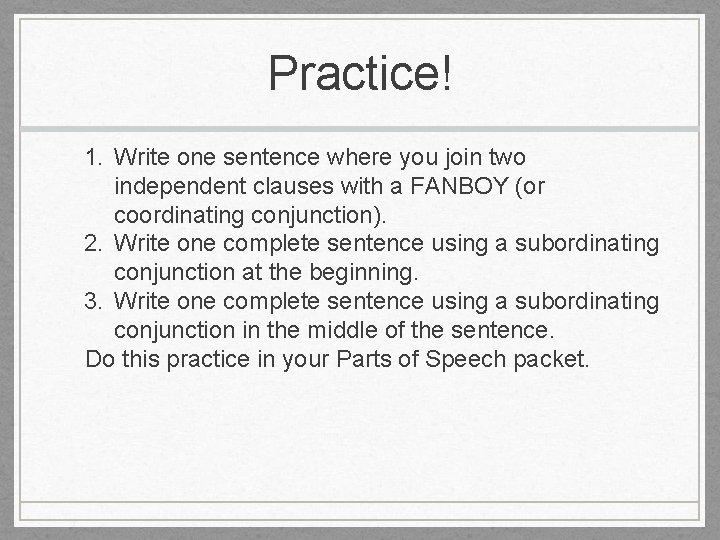 Practice!

1. Write one sentence where you join two independent clauses with a FANBOY (or coordinating conjunction).
2. Write one complete sentence using a subordinating conjunction at the beginning.
3. Write one complete sentence using a subordinating conjunction in the middle of the sentence.
Do this practice in your Parts of Speech packet.